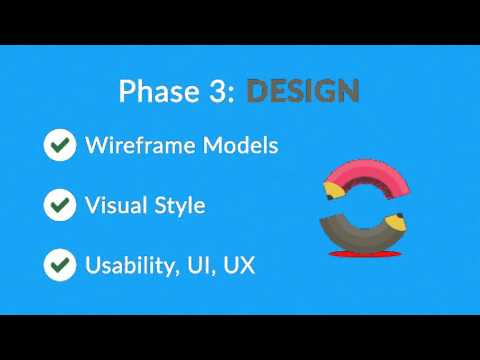 Phase 3: DESIGN

Wireframe Models

Visual Style

Usability, UI, UX